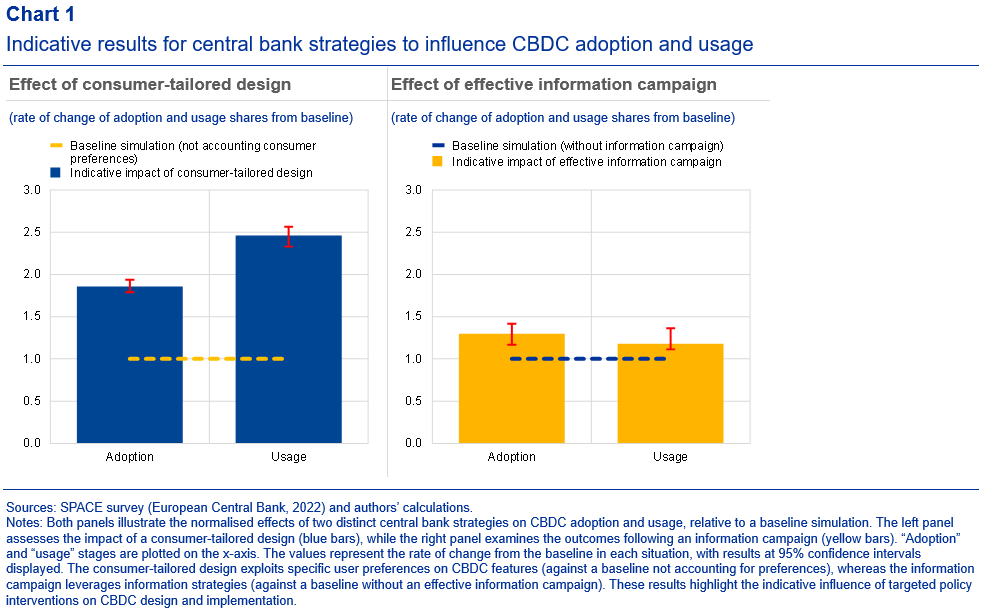 Chart 1

Indicative results for central bank strategies to influence CBDC adoption and usage

Effect of consumer-tailored design

(rate of change of adoption and usage shares from baseline)

Baseline simulation (not accounting consumer preferences)
Indicative impact of consumer-tailored design

3.0
2.5
2.0
1.5
1.0
0.5
0.0

Adoption
Usage

Effect of effective information campaign

(rate of change of adoption and usage shares from baseline)

Baseline simulation (without information campaign)
Indicative impact of effective information campaign

3.0
2.5
2.0
1.5
1.0
0.5
0.0

Adoption
Usage

Sources: SPACE survey (European Central Bank, 2022) and authors' calculations.
Notes: Both panels illustrate the normalised effects of two distinct central bank strategies on CBDC adoption and usage, relative to a baseline simulation. The left panel assesses the impact of a consumer-tailored design (blue bars), while the right panel examines the outcomes following an information campaign (yellow bars). "Adoption" and "usage" stages are plotted on the x-axis. The values represent the rate of change from the baseline in each situation, with results at 95% confidence intervals displayed. The consumer-tailored design exploits specific user preferences on CBDC features (against a baseline not accounting for preferences), whereas the information campaign leverages information strategies (against a baseline without an effective information campaign). These results highlight the indicative influence of targeted policy interventions on CBDC design and implementation.